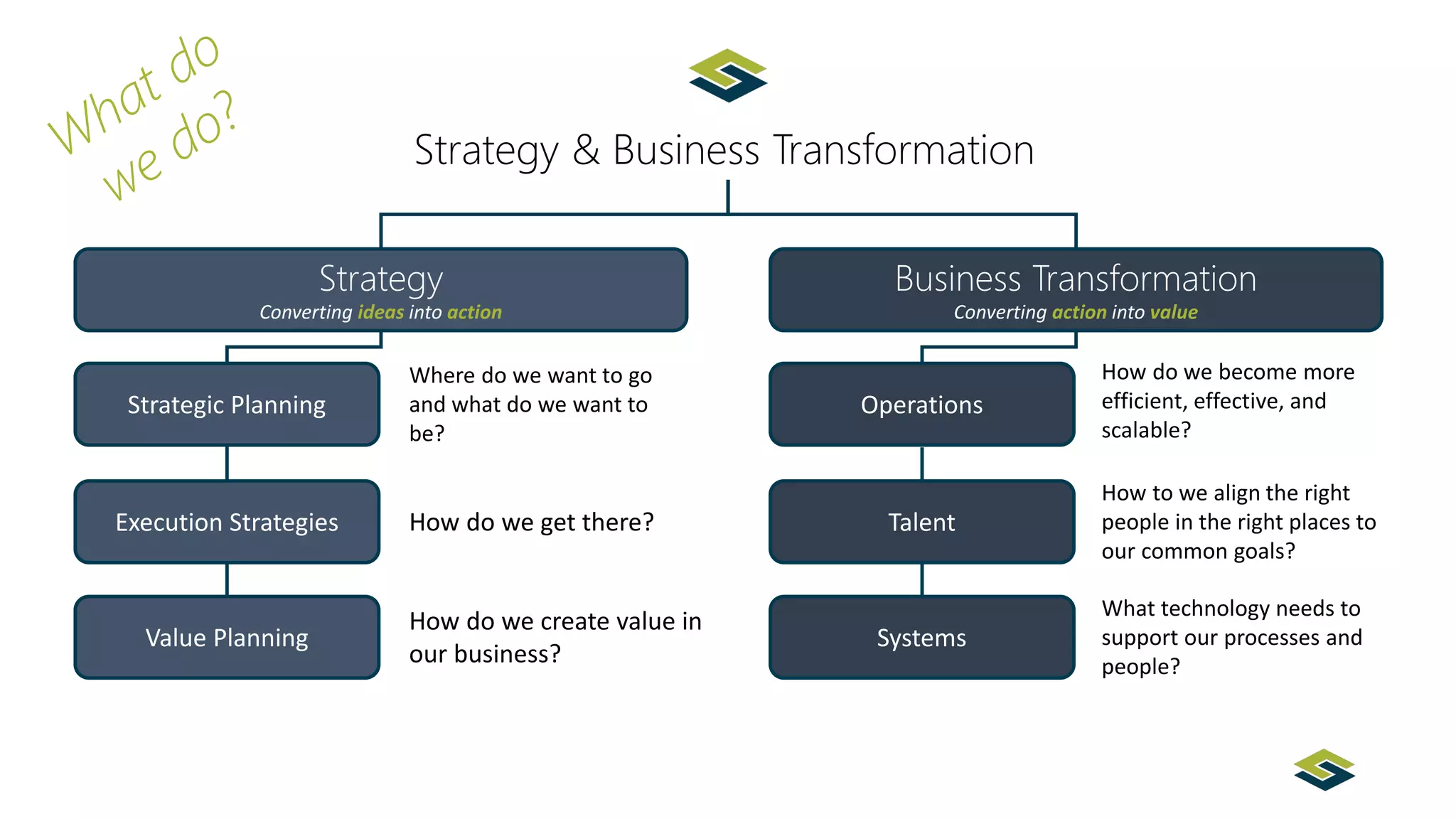 What do we do?

Strategy & Business Transformation

Strategy
Converting ideas into action

Strategic Planning

Where do we want to go and what do we want to be?

Execution Strategies

How do we get there?

Value Planning

How do we create value in our business?

Business Transformation
Converting action into value

Operations

How do we become more efficient, effective, and scalable?

Talent

How to we align the right people in the right places to our common goals?

Systems

What technology needs to support our processes and people?